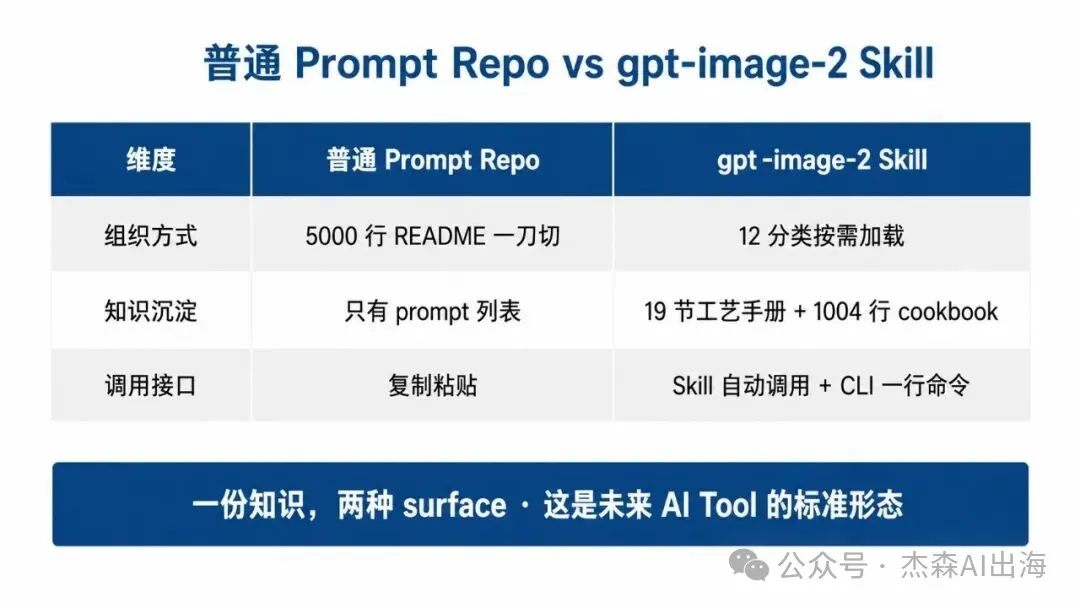 普通 Prompt Repo vs gpt-image-2 Skill

| 维度 | 普通 Prompt Repo | gpt -image-2 Skill |
|---|---|---|
| 组织方式 | 5000 行 README 一刀切 | 12 分类按需加载 |
| 知识沉淀 | 只有 prompt 列表 | 19 节工艺手册 + 1004 行 cookbook |
| 调用接口 | 复制粘贴 | Skill 自动调用 + CLI 一行命令 |

一份知识，两种 surface · 这是未来 AI Tool 的标准形态

公众号 · 杰森AI出海